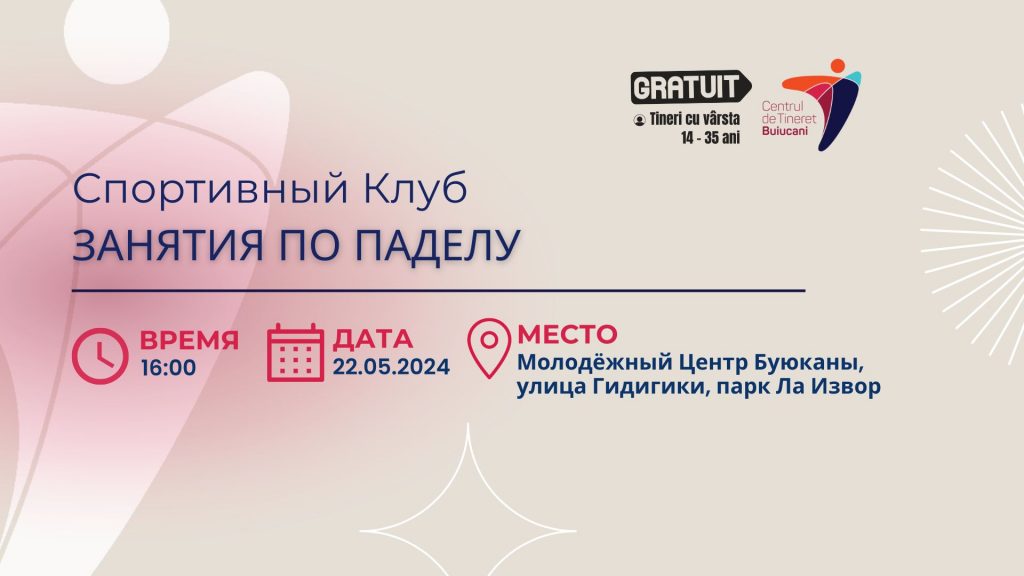 GRATUIT
Tineri cu vârsta 14 - 35 ani

Centrul de Tineret Buiucani

Спортивный Клуб
ЗАНЯТИЯ ПО ПАДЕЛУ

ВРЕМЯ
16:00

ДАТА
22.05.2024

МЕСТО
Молодёжный Центр Буюканы, улица Гидигики, парк Ла Извор